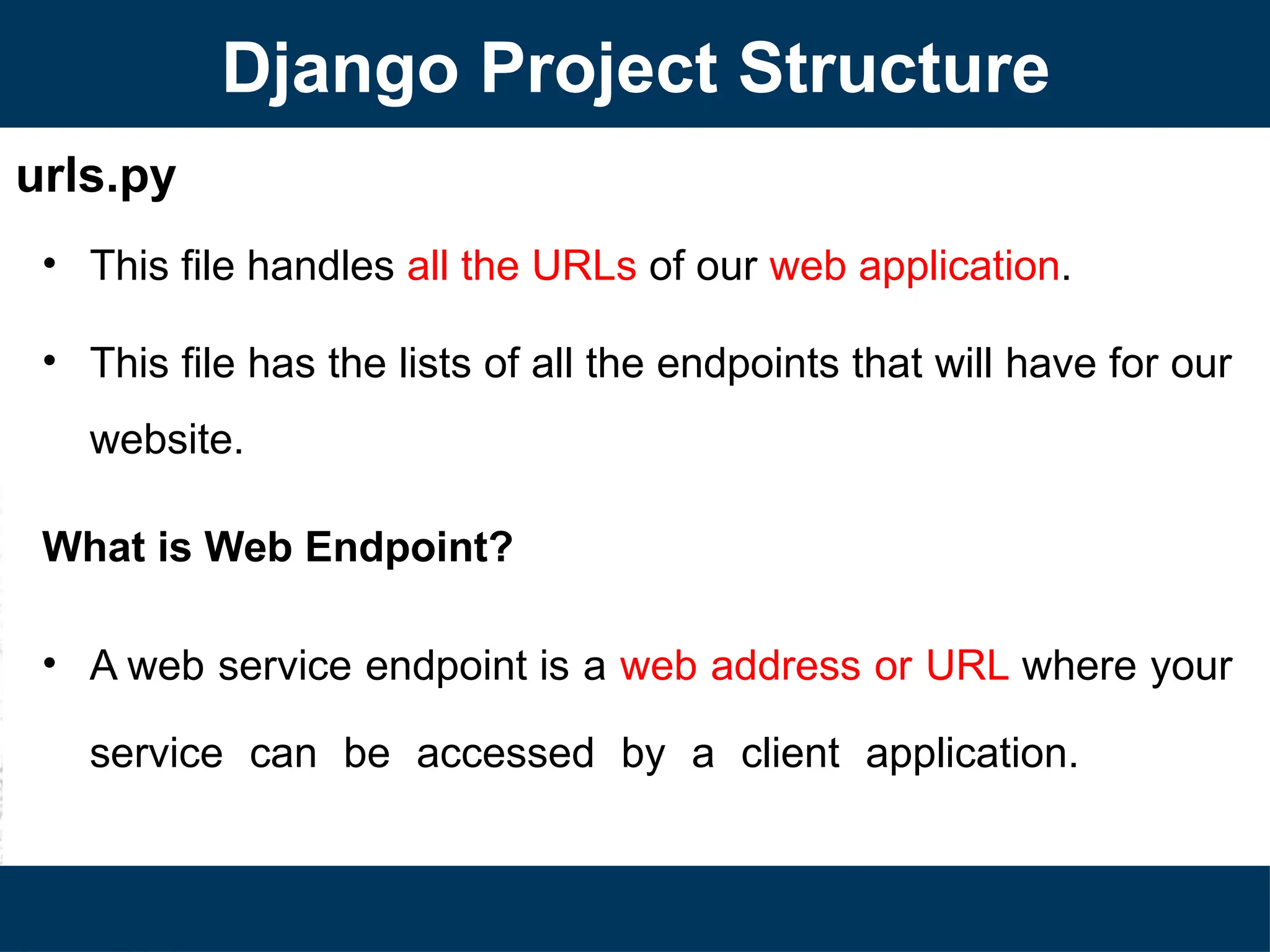 Django Project Structure

urls.py

• This file handles all the URLs of our web application.

• This file has the lists of all the endpoints that will have for our website.

What is Web Endpoint?

• A web service endpoint is a web address or URL where your service can be accessed by a client application.